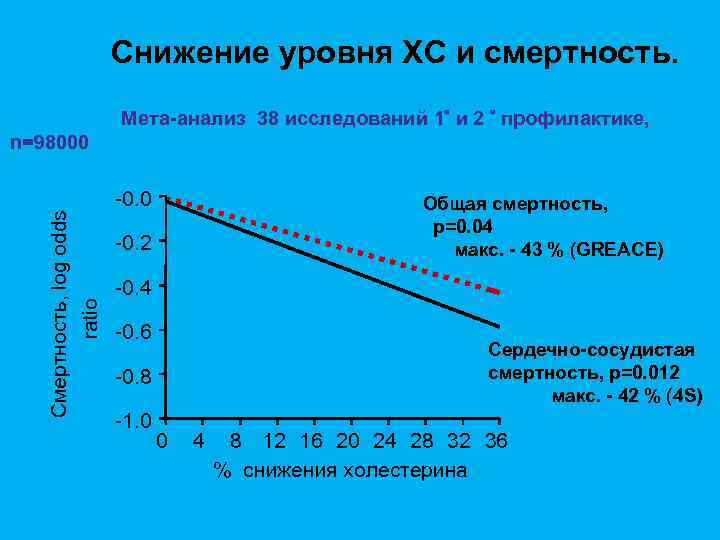 Снижение уровня ХС и смертность.

Мета-анализ 38 исследований 1˚ и 2 ˚ профилактике, n=98000

Смертность, log odds ratio

-0.0
-0.2
-0.4
-0.6
-0.8
-1.0

0 4 8 12 16 20 24 28 32 36

% снижения холестерина

Общая смертность,
p=0.04
макс. - 43 % (GREACE)

Сердечно-сосудистая смертность, p=0.012
макс. - 42 % (4S)